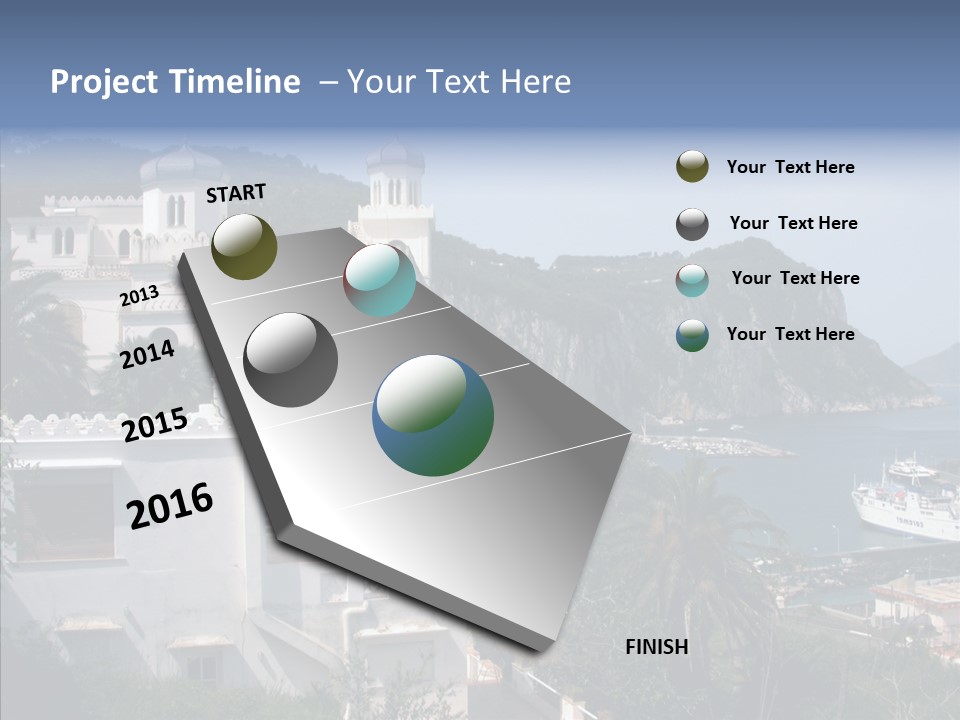 Project Timeline – Your Text Here

START

2013

2014

2015

2016

FINISH

Your Text Here

Your Text Here

Your Text Here

Your Text Here